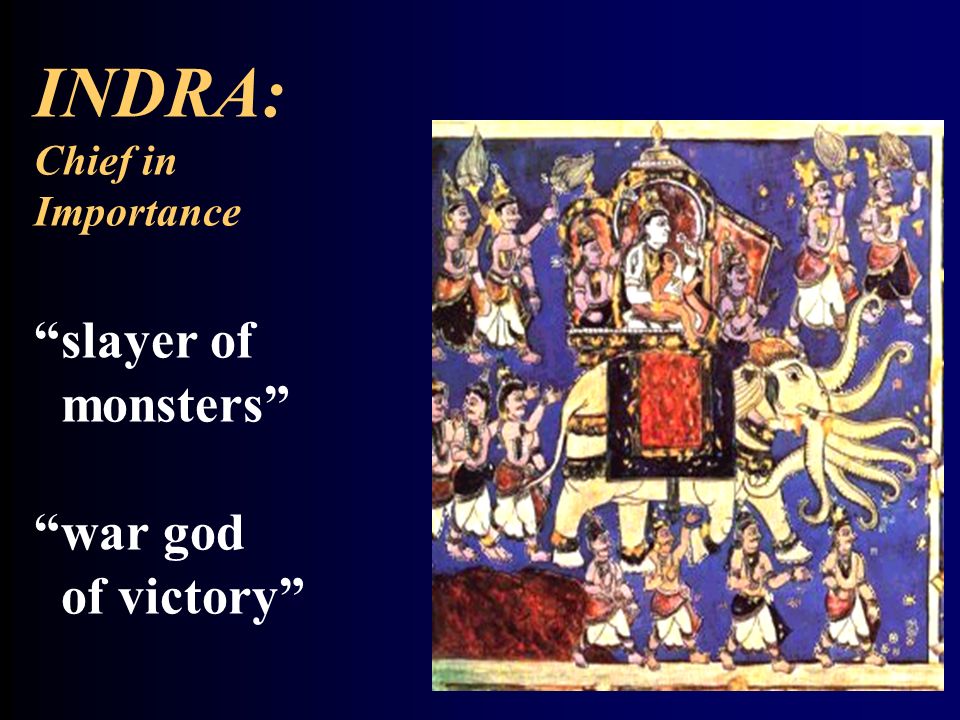 INDRA:
Chief in Importance

“slayer of monsters”

“war god of victory”